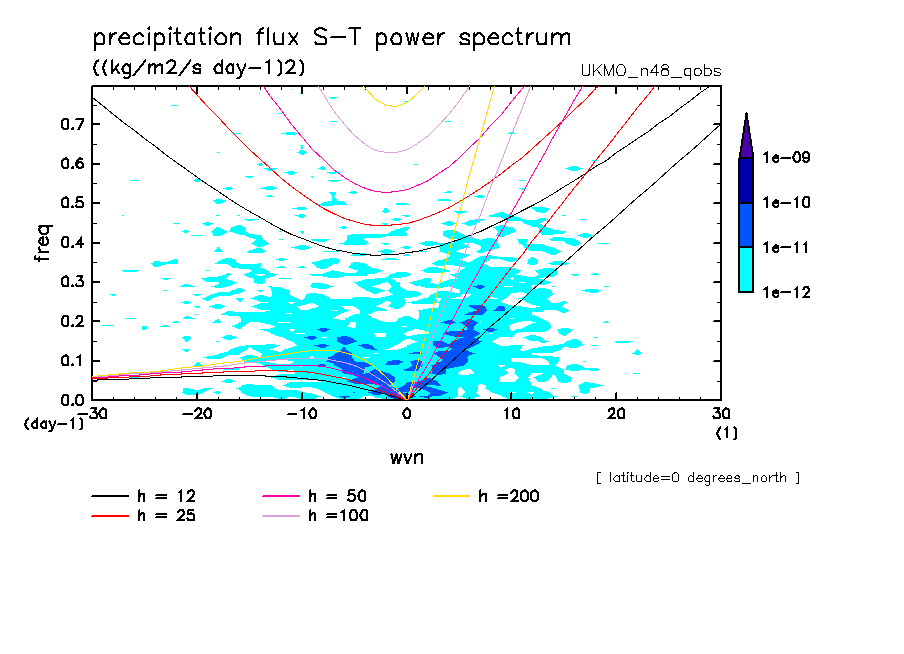 precipitation flux S-T power spectrum
((kg/m2/s day-1)2)
UKMO_n48_qobs

freq
0.7
0.6
0.5
0.4
0.3
0.2
0.1
0.0
(day-1)
-30
-20
-10
0
10
20
30
(1)
wvn

1e-09
1e-10
1e-11
1e-12

[ latitude=0 degrees_north ]

h = 12
h = 25
h = 50
h =100
h =200